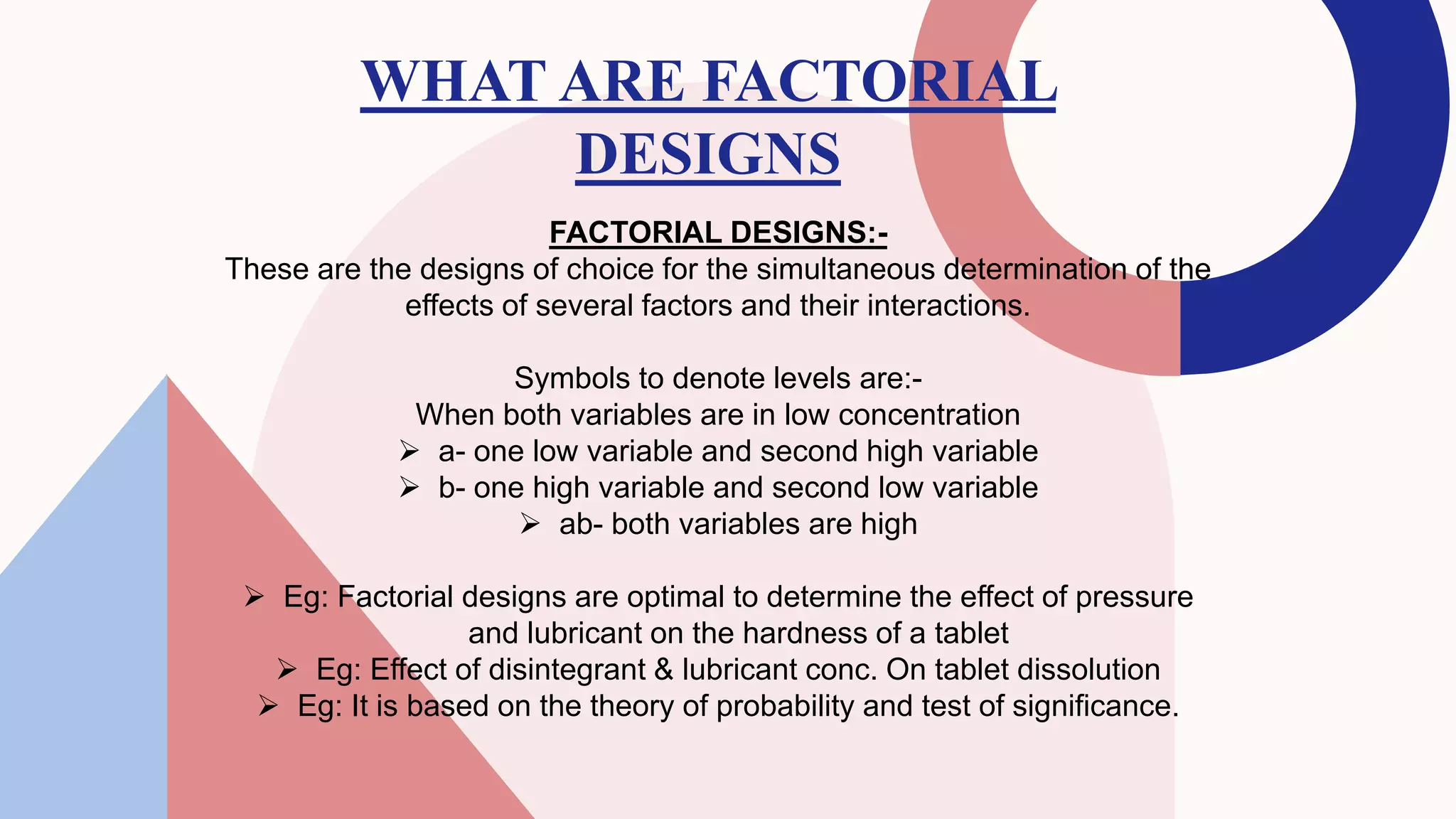 WHAT ARE FACTORIAL DESIGNS

FACTORIAL DESIGNS:-
These are the designs of choice for the simultaneous determination of the effects of several factors and their interactions.

Symbols to denote levels are:-
When both variables are in low concentration
➢ a- one low variable and second high variable
➢ b- one high variable and second low variable
➢ ab- both variables are high

➢ Eg: Factorial designs are optimal to determine the effect of pressure and lubricant on the hardness of a tablet
➢ Eg: Effect of disintegrant & lubricant conc. On tablet dissolution
➢ Eg: It is based on the theory of probability and test of significance.